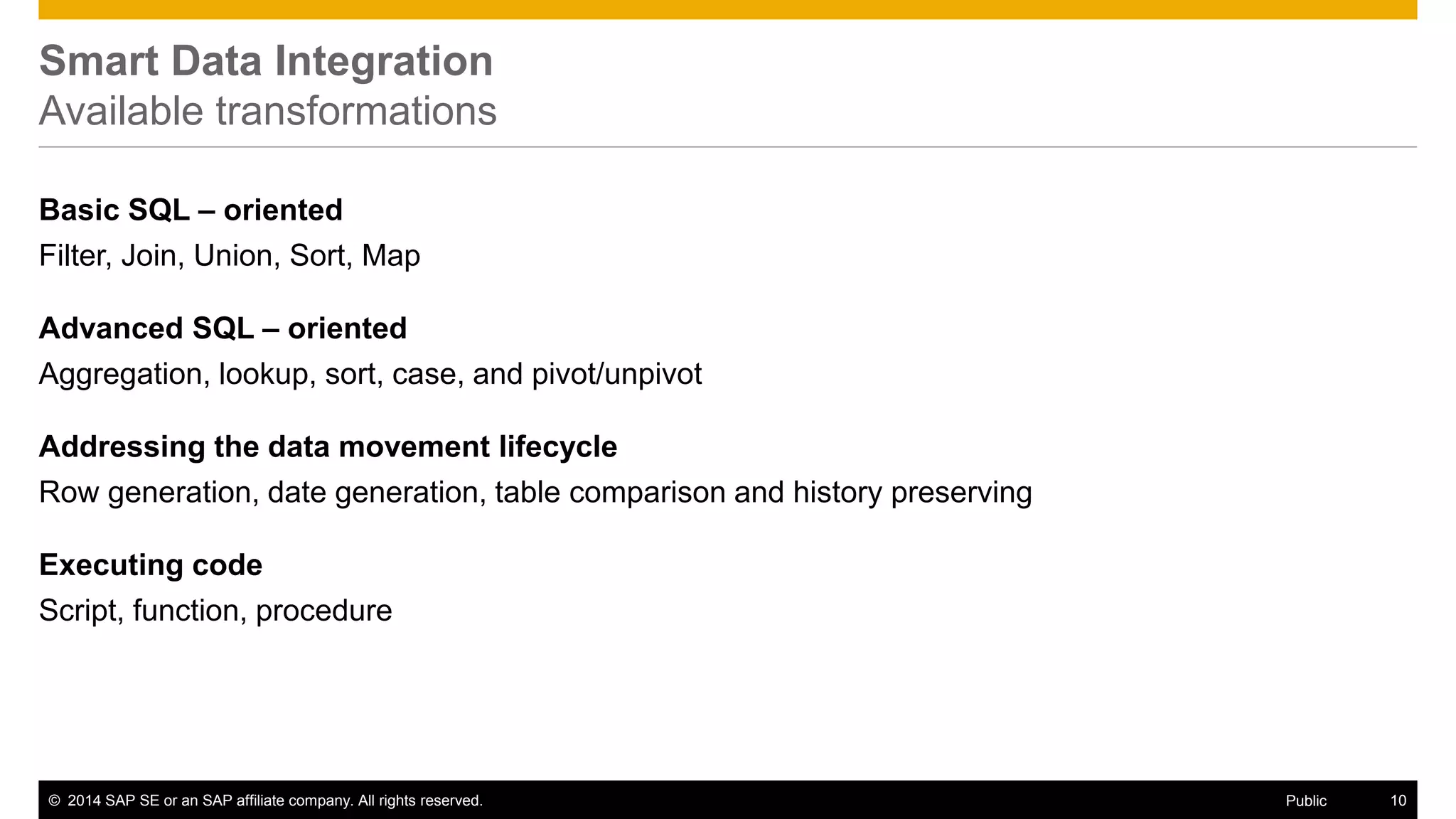 Smart Data Integration
Available transformations

Basic SQL – oriented
Filter, Join, Union, Sort, Map

Advanced SQL – oriented
Aggregation, lookup, sort, case, and pivot/unpivot

Addressing the data movement lifecycle
Row generation, date generation, table comparison and history preserving

Executing code
Script, function, procedure

© 2014 SAP SE or an SAP affiliate company. All rights reserved. Public 10